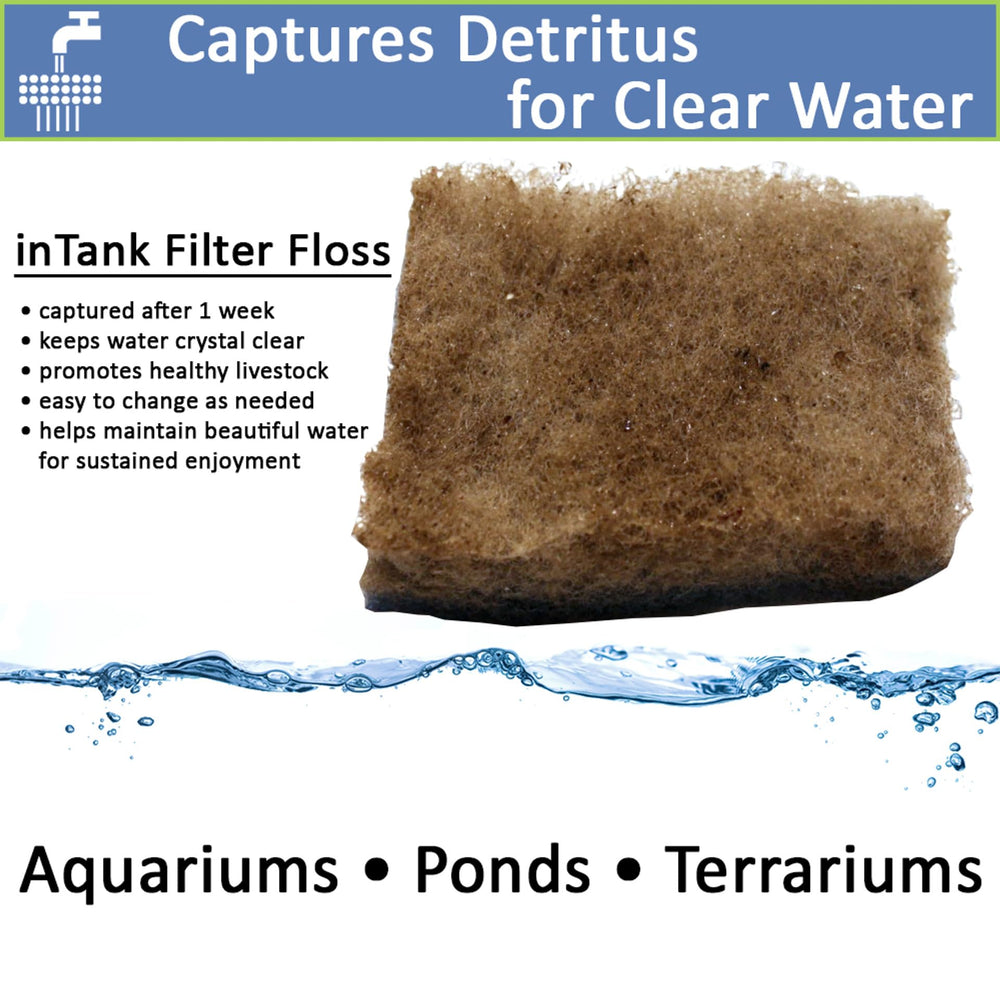 Captures Detritus for Clear Water

inTank Filter Floss

• captured after 1 week
• keeps water crystal clear
• promotes healthy livestock
• easy to change as needed
• helps maintain beautiful water for sustained enjoyment

Aquariums • Ponds • Terrariums